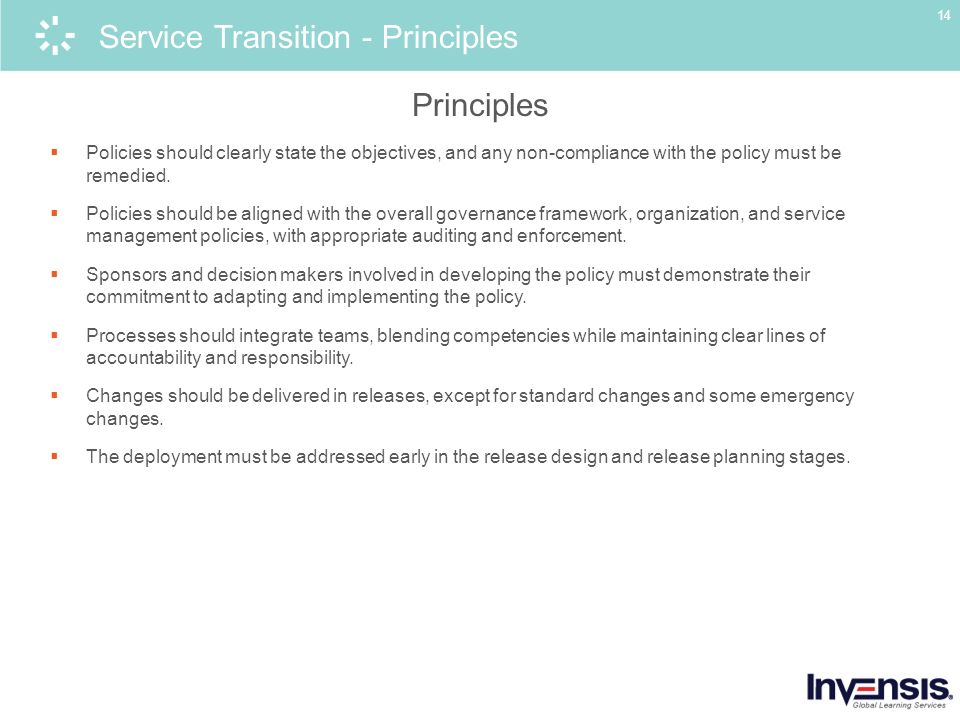 Service Transition - Principles

14

Principles

▪ Policies should clearly state the objectives, and any non-compliance with the policy must be remedied.

▪ Policies should be aligned with the overall governance framework, organization, and service management policies, with appropriate auditing and enforcement.

▪ Sponsors and decision makers involved in developing the policy must demonstrate their commitment to adapting and implementing the policy.

▪ Processes should integrate teams, blending competencies while maintaining clear lines of accountability and responsibility.

▪ Changes should be delivered in releases, except for standard changes and some emergency changes.

▪ The deployment must be addressed early in the release design and release planning stages.

INVENSIS
Global Learning Services